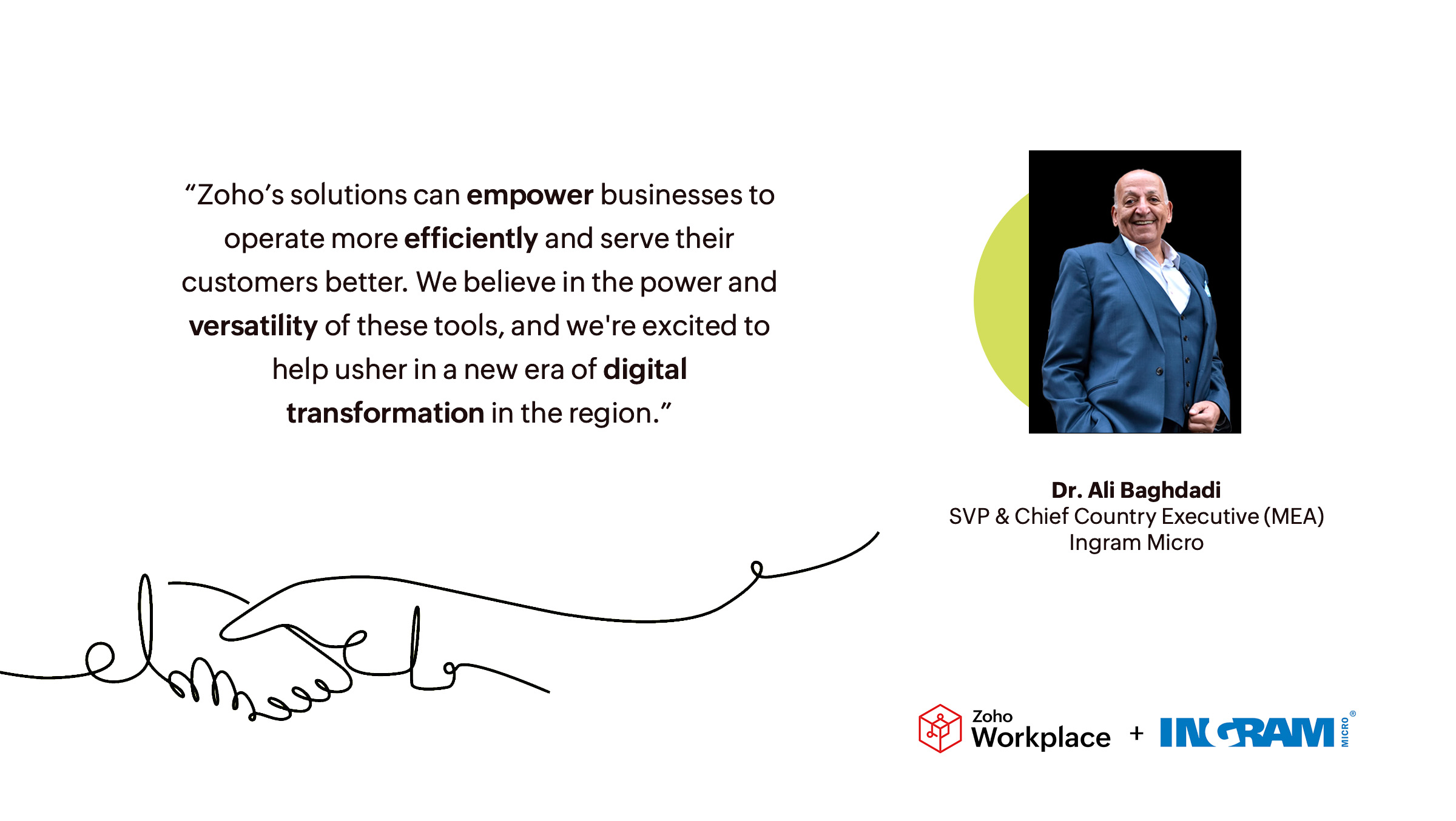 “Zoho’s solutions can empower businesses to operate more efficiently and serve their customers better. We believe in the power and versatility of these tools, and we're excited to help usher in a new era of digital transformation in the region.”

Dr. Ali Baghdadi
SVP & Chief Country Executive (MEA)
Ingram Micro

Zoho Workplace + INGRAM MICRO®